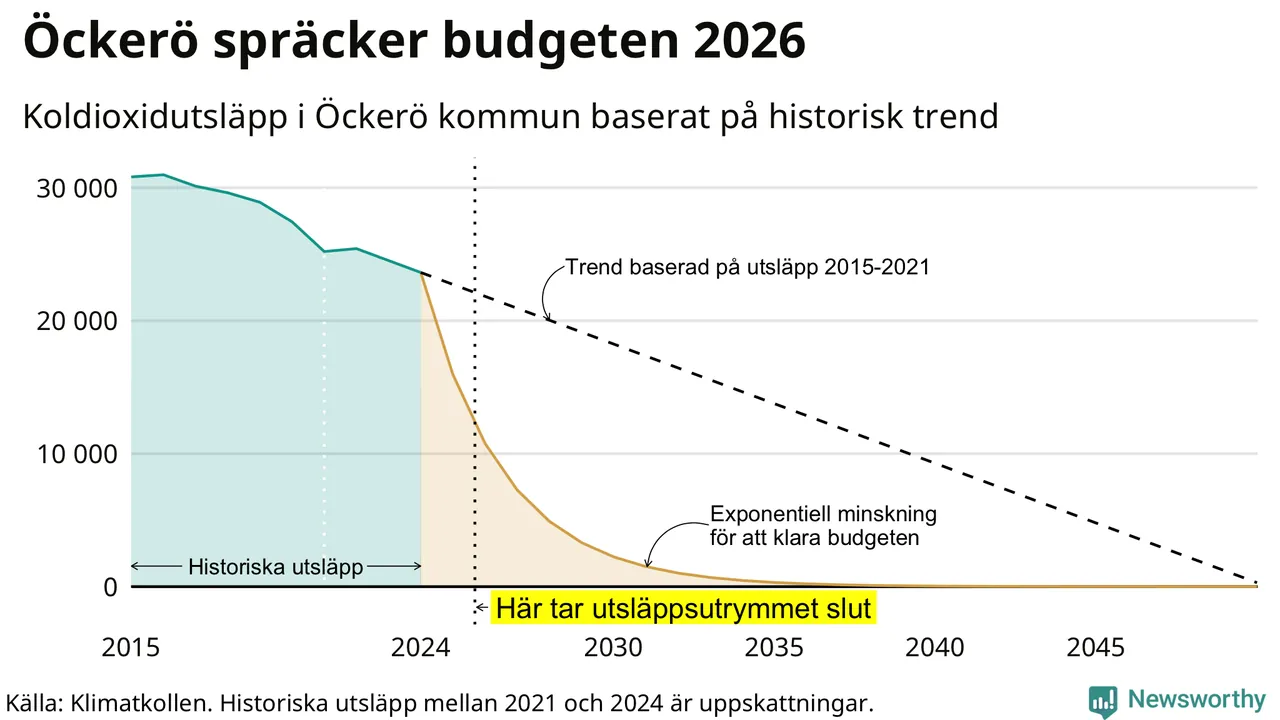 Öckerö spräcker budgeten 2026

Koldioxidutsläpp i Öckerö kommun baserat på historisk trend

30 000

20 000

10 000

0

Trend baserad på utsläpp 2015-2021

Exponentiell minskning för att klara budgeten

Historiska utsläpp

Här tar utsläppsutrymmet slut

2015

2024

2030

2035

2040

2045

Källa: Klimatkollen. Historiska utsläpp mellan 2021 och 2024 är uppskattningar.

Newsworthy